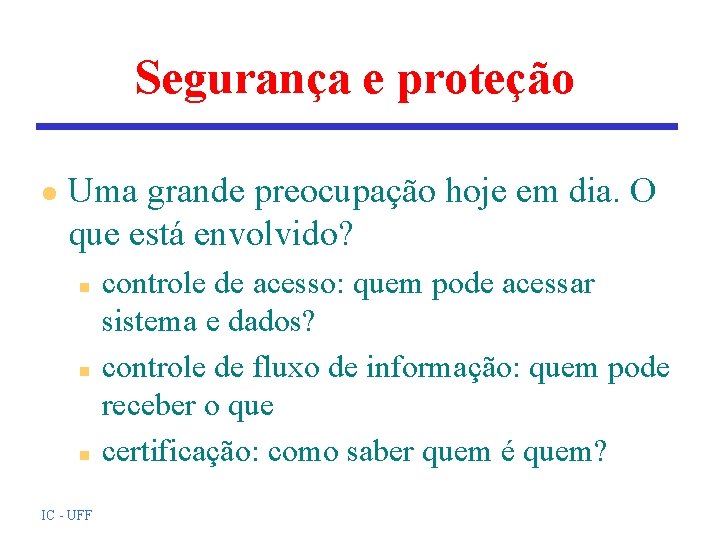 Segurança e proteção

• Uma grande preocupação hoje em dia. O que está envolvido?

• controle de acesso: quem pode acessar sistema e dados?

• controle de fluxo de informação: quem pode receber o que

• certificação: como saber quem é quem?

IC - UFF